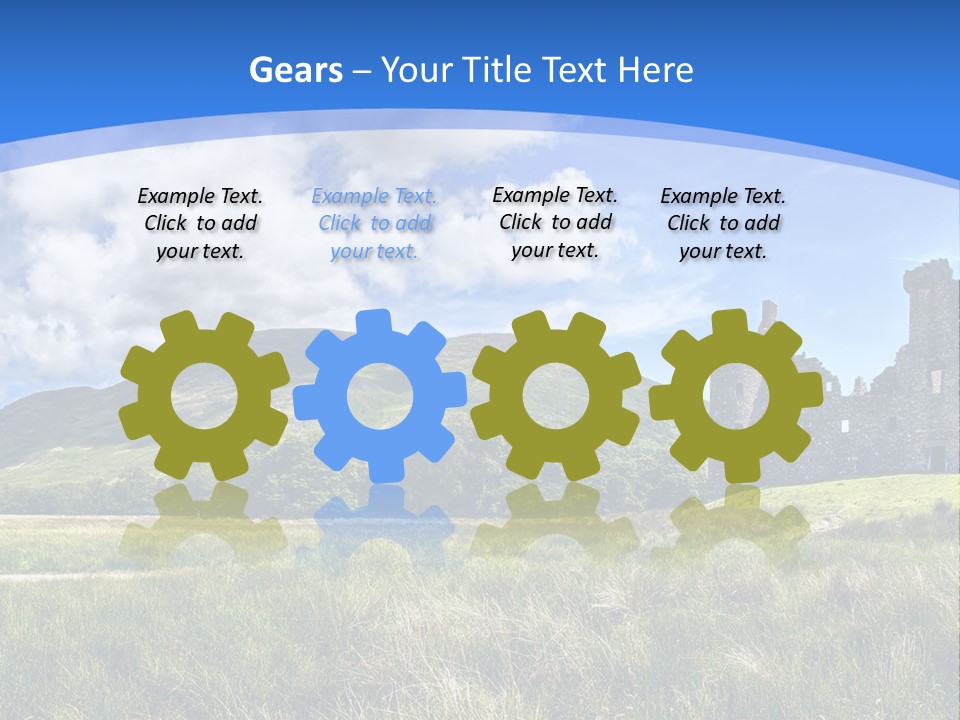 Gears – Your Title Text Here

Example Text. Click to add your text.

Example Text. Click to add your text.

Example Text. Click to add your text.

Example Text. Click to add your text.